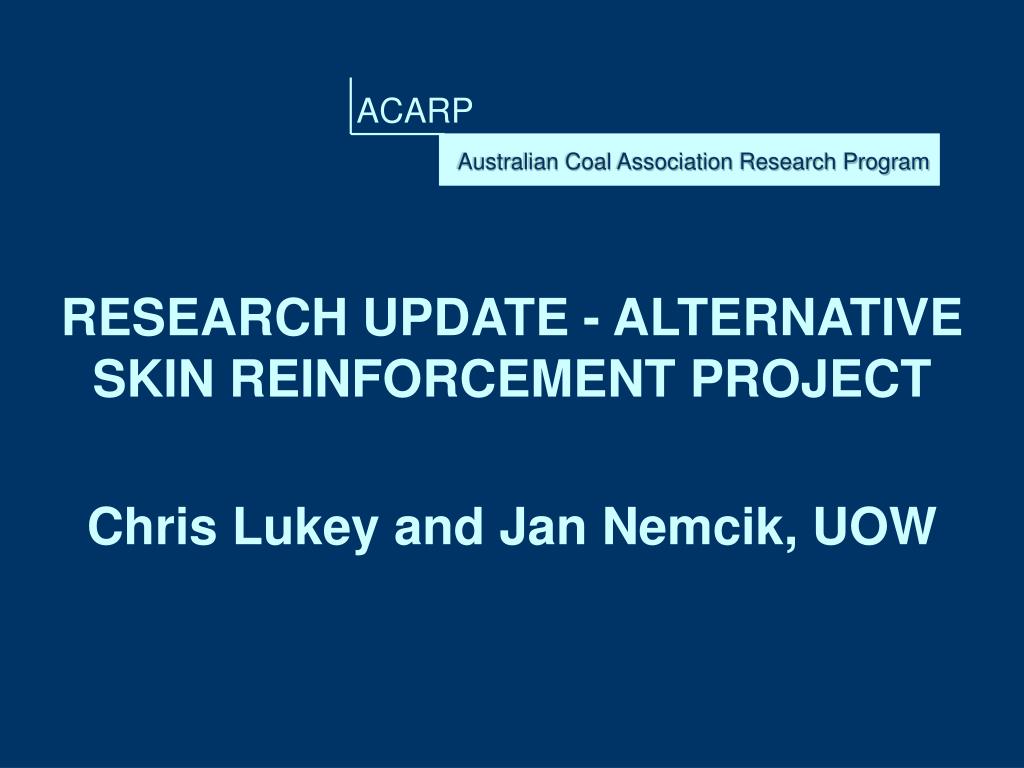 ACARP

Australian Coal Association Research Program

RESEARCH UPDATE - ALTERNATIVE SKIN REINFORCEMENT PROJECT

Chris Lukey and Jan Nemcik, UOW